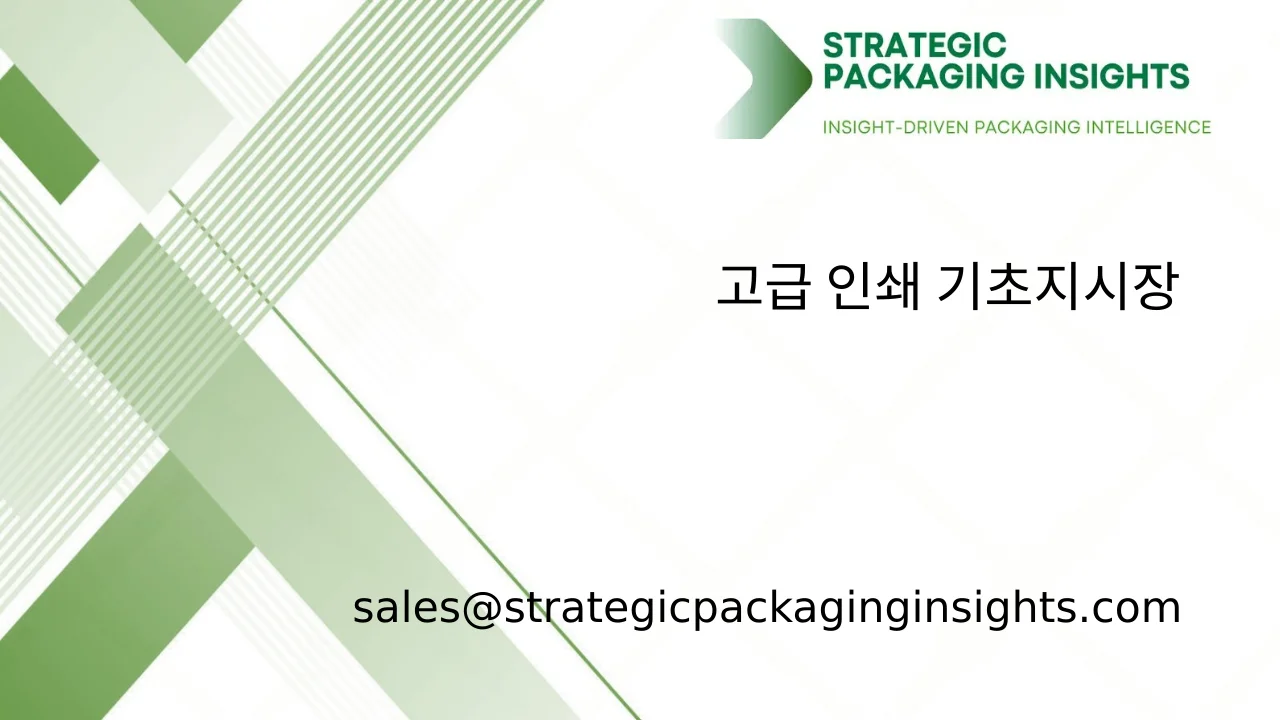 STRATEGIC PACKAGING INSIGHTS

INSIGHT-DRIVEN PACKAGING INTELLIGENCE

고급 인쇄 기초지시장

sales@strategicpackaginginsights.com